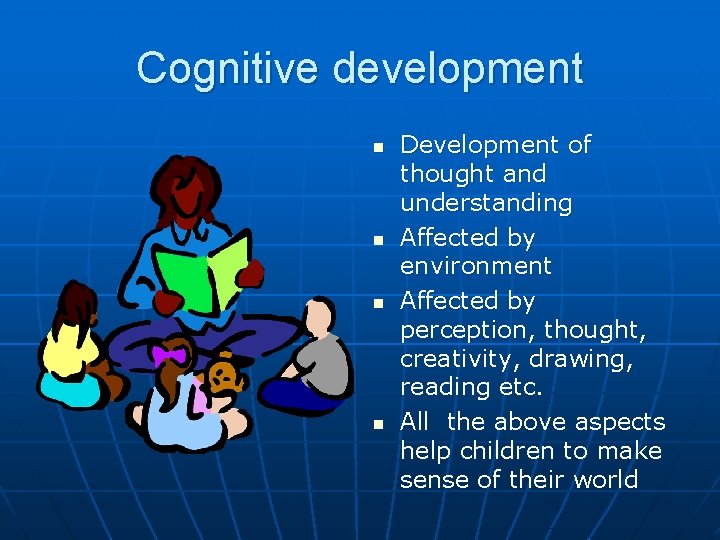 Cognitive development

- Development of thought and understanding
- Affected by environment
- Affected by perception, thought, creativity, drawing, reading etc.
- All  the above aspects help children to make sense of their world